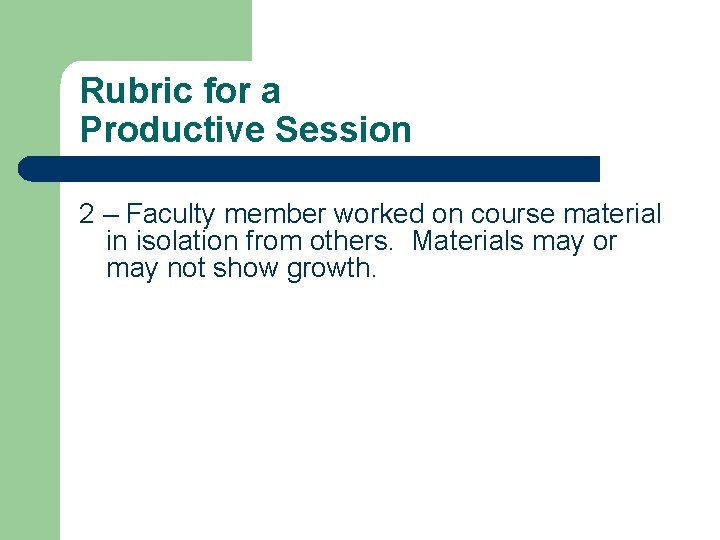 Rubric for a
Productive Session

2 – Faculty member worked on course material in isolation from others.  Materials may or may not show growth.